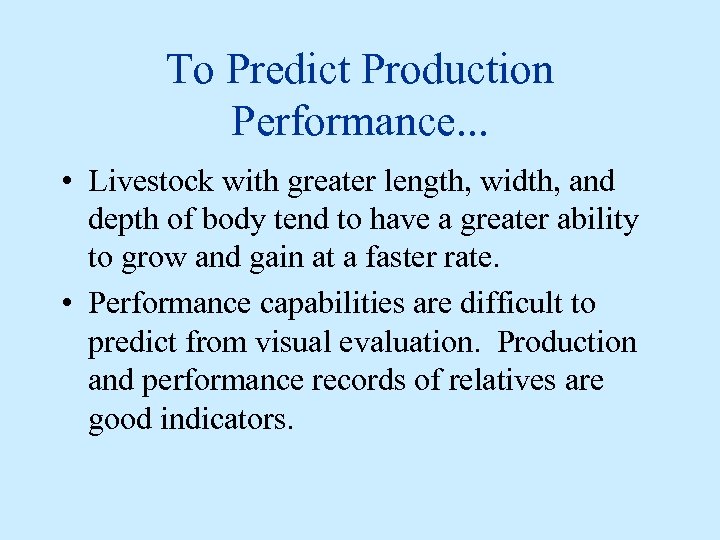 To Predict Production Performance...

• Livestock with greater length, width, and depth of body tend to have a greater ability to grow and gain at a faster rate.

• Performance capabilities are difficult to predict from visual evaluation.  Production and performance records of relatives are good indicators.